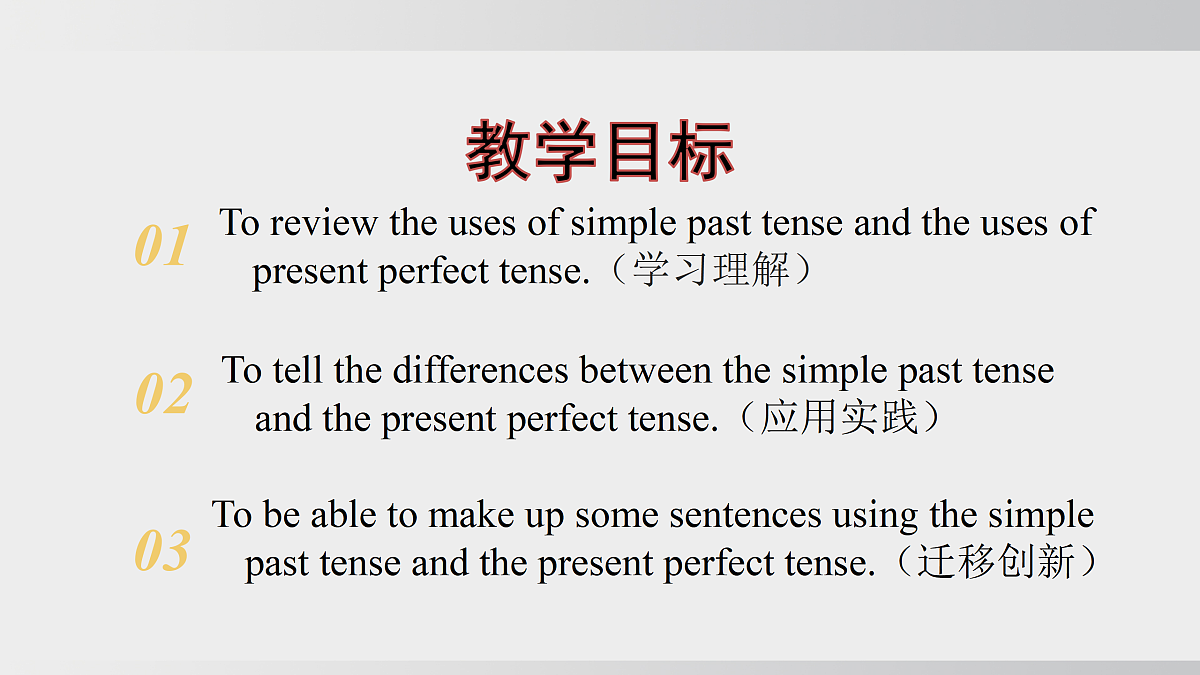 教学目标

01 To review the uses of simple past tense and the uses of present perfect tense.（学习理解）

02 To tell the differences between the simple past tense and the present perfect tense.（应用实践）

03 To be able to make up some sentences using the simple past tense and the present perfect tense.（迁移创新）